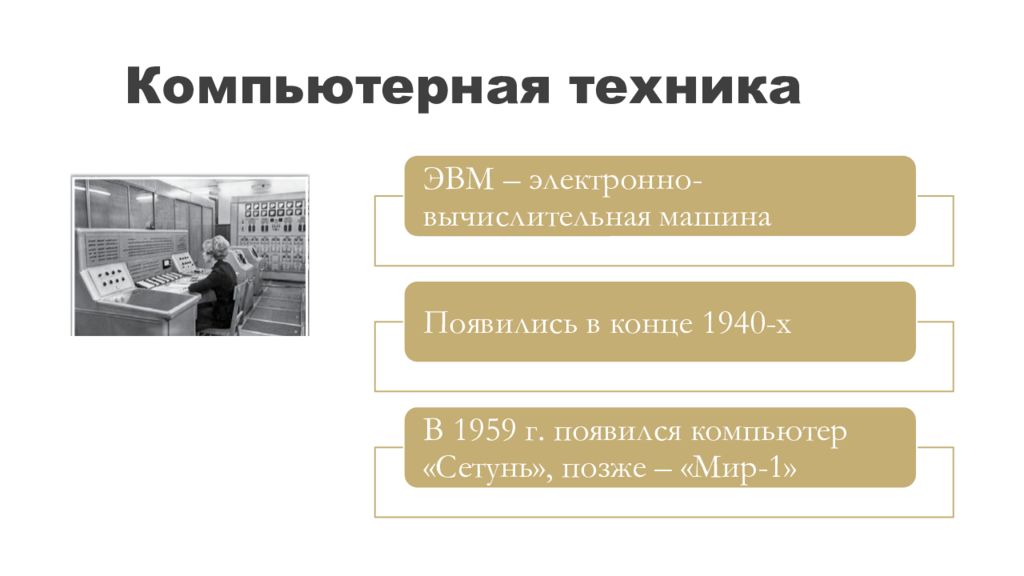 Компьютерная техника

ЭВМ – электронно-вычислительная машина

Появились в конце 1940-х

В 1959 г. появился компьютер «Сетунь», позже – «Мир-1»